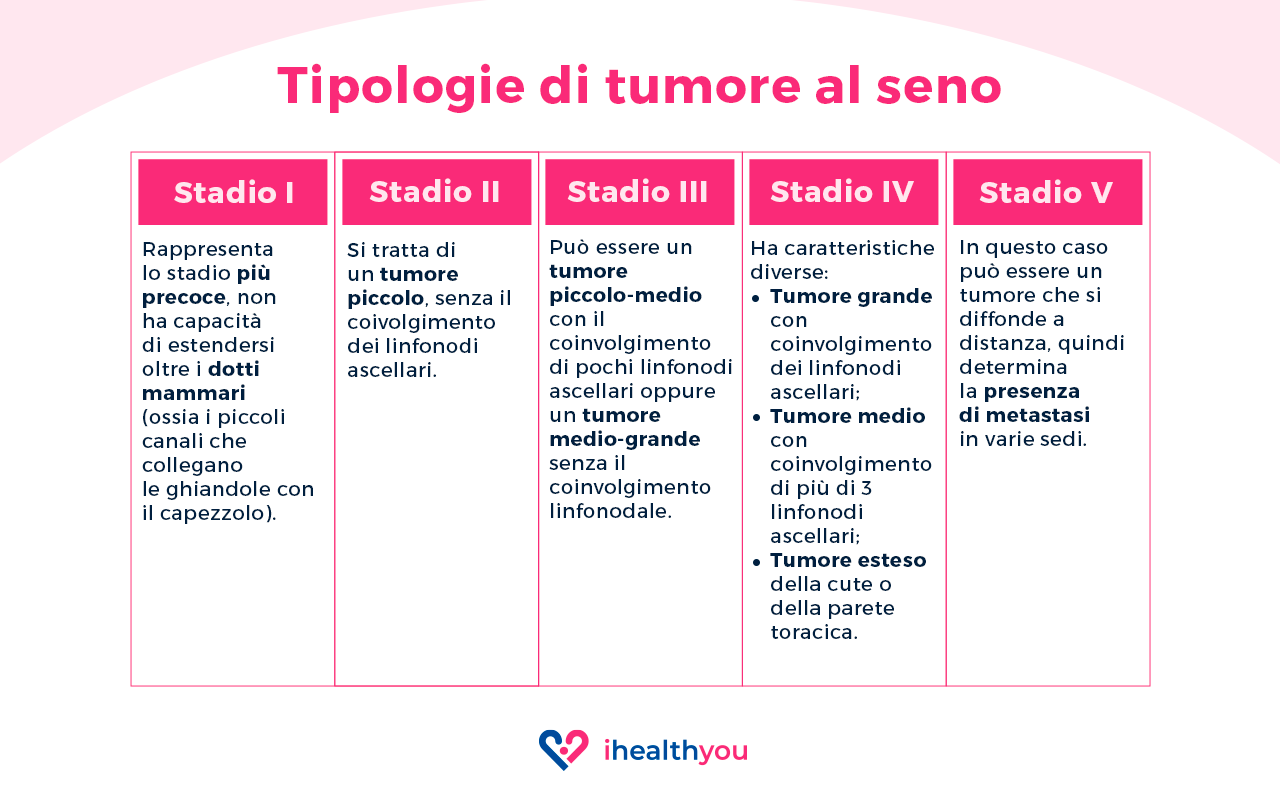 Tipologie di tumore al seno

| Stadio I | Stadio II | Stadio III | Stadio IV | Stadio V |
|---|---|---|---|---|
| Rappresenta lo stadio più precoce, non ha capacità di estendersi oltre i dotti mammari (ossia i piccoli canali che collegano le ghiandole con il capezzolo). | Si tratta di un tumore piccolo, senza il coivolgimento dei linfonodi ascellari. | Può essere un tumore piccolo-medio con il coinvolgimento di pochi linfonodi ascellari oppure un tumore medio-grande senza il coinvolgimento linfonodale. | Ha caratteristiche diverse: • Tumore grande con coinvolgimento dei linfonodi ascellari; • Tumore medio con coinvolgimento di più di 3 linfonodi ascellari; • Tumore esteso della cute o della parete toracica. | In questo caso può essere un tumore che si diffonde a distanza, quindi determina la presenza di metastasi in varie sedi. |

ihealthyou